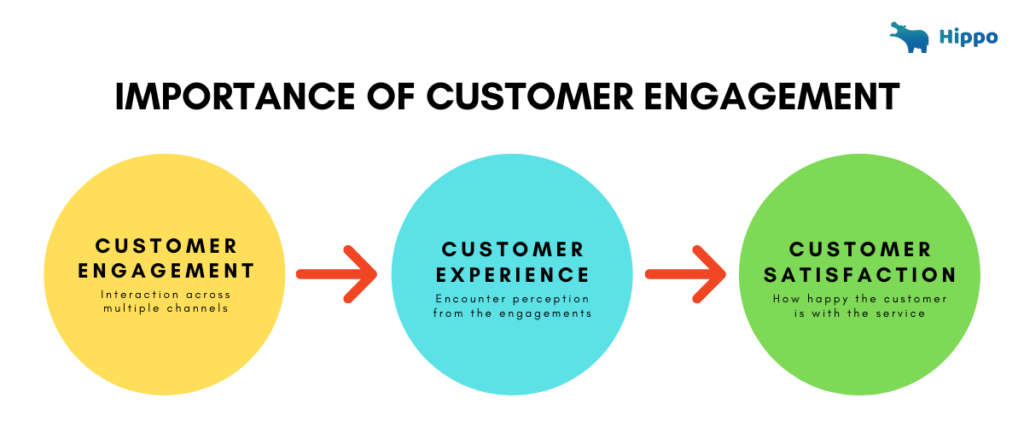 Hippo

IMPORTANCE OF CUSTOMER ENGAGEMENT

CUSTOMER ENGAGEMENT
Interaction across multiple channels

CUSTOMER EXPERIENCE
Encounter perception from the engagements

CUSTOMER SATISFACTION
How happy the customer is with the service